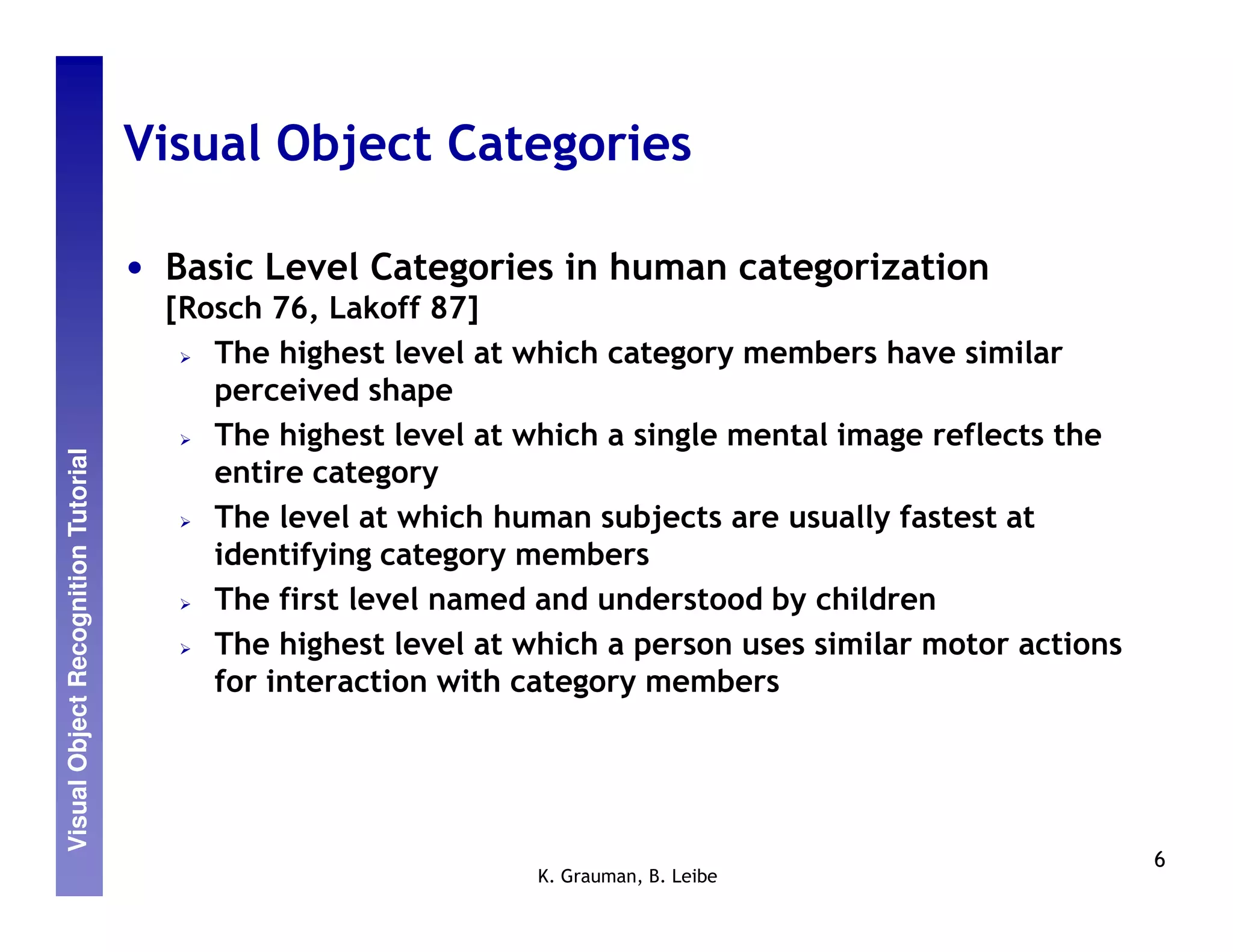 Visual Object Recognition Tutorial

Visual Object Categories

• Basic Level Categories in human categorization [Rosch 76, Lakoff 87]

➢ The highest level at which category members have similar perceived shape

➢ The highest level at which a single mental image reflects the entire category

➢ The level at which human subjects are usually fastest at identifying category members

➢ The first level named and understood by children

➢ The highest level at which a person uses similar motor actions for interaction with category members

K. Grauman, B. Leibe

6